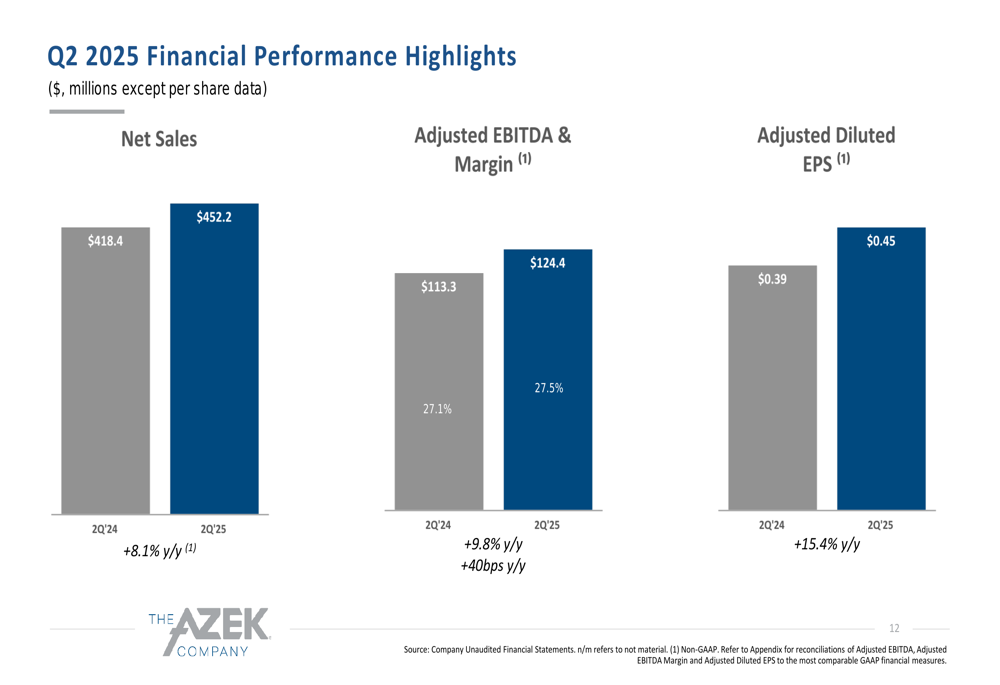 Q2 2025 Financial Performance Highlights
($, millions except per share data)

Net Sales

$418.4
$452.2
2Q'24
2Q'25
+8.1% y/y $^{(1)}$

Adjusted EBITDA & Margin $^{(1)}$

$113.3
$124.4
27.1%
27.5%
2Q'24
2Q'25
+9.8% y/y
+40bps y/y

Adjusted Diluted EPS $^{(1)}$

$0.39
$0.45
2Q'24
2Q'25
+15.4% y/y

THE AZEK COMPANY

12

Source: Company Unaudited Financial Statements. n/m refers to not material. (1) Non-GAAP. Refer to Appendix for reconciliations of Adjusted EBITDA, Adjusted EBITDA Margin and Adjusted Diluted EPS to the most comparable GAAP financial measures.